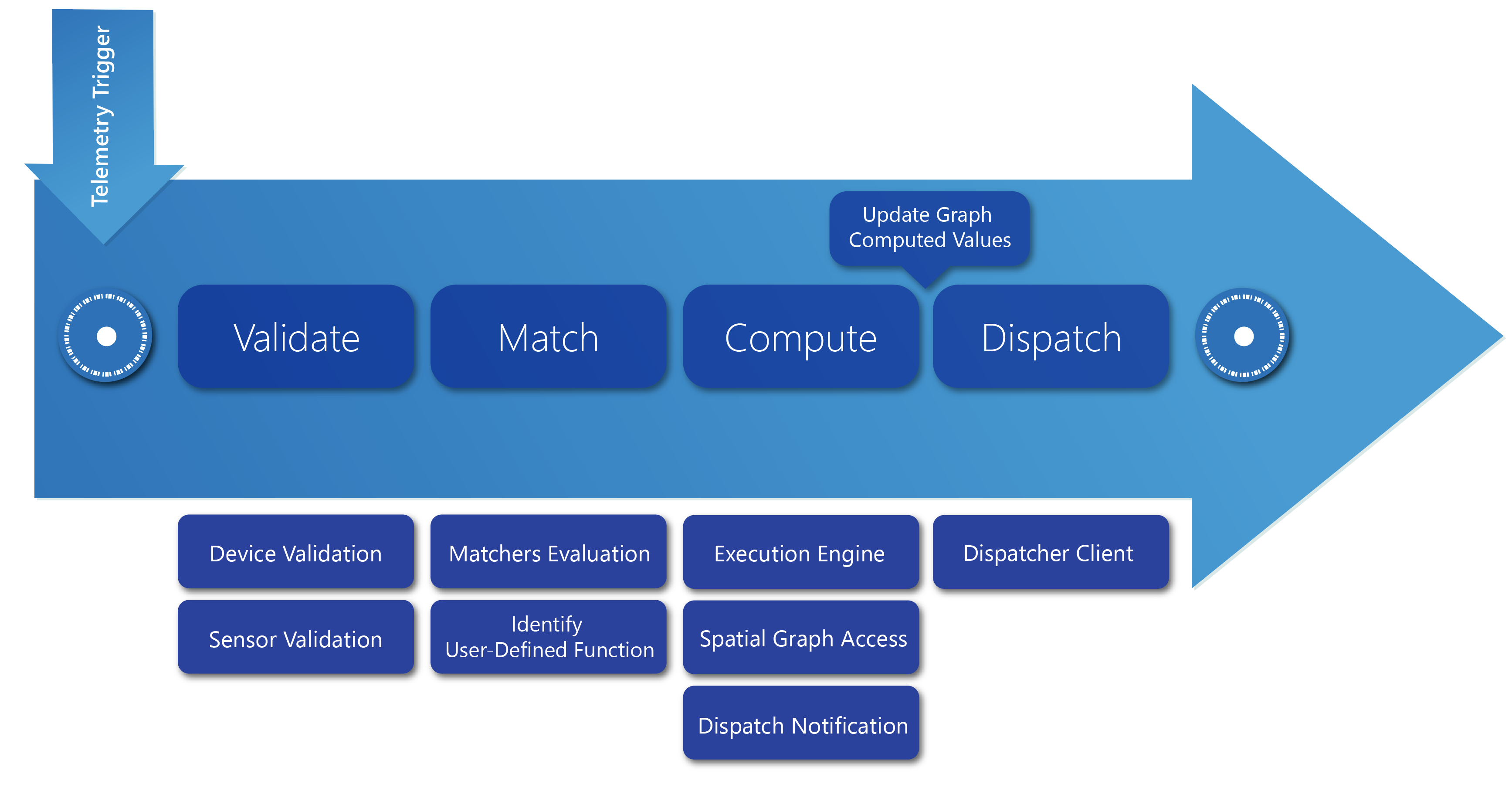 Telemetry Trigger

Update Graph Computed Values

Validate

Match

Compute

Dispatch

Device Validation

Sensor Validation

Matchers Evaluation

Identify User-Defined Function

Execution Engine

Spatial Graph Access

Dispatch Notification

Dispatcher Client